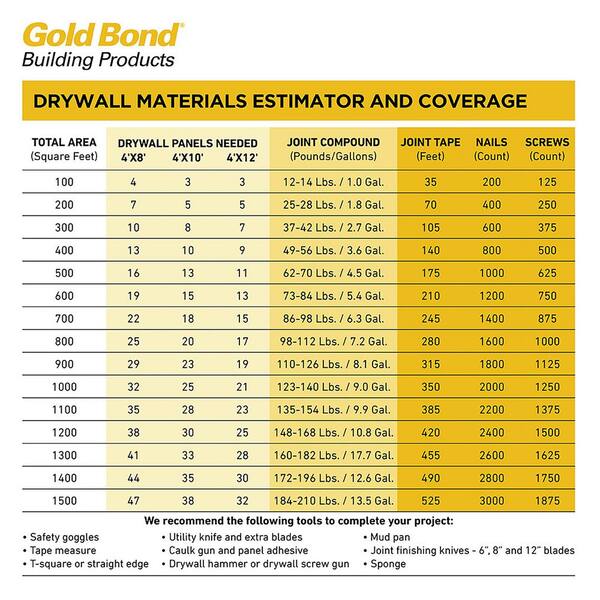 Gold Bond®
Building Products

DRYWALL MATERIALS ESTIMATOR AND COVERAGE

| TOTAL AREA (Square Feet) | DRYWALL PANELS NEEDED 4'X8' | 4'X10' | 4'X12' | JOINT COMPOUND (Pounds/Gallons) | JOINT TAPE (Feet) | NAILS (Count) | SCREWS (Count) |
|---|---|---|---|---|---|---|---|
| 100 | 4 | 3 | 3 | 12-14 Lbs. / 1.0 Gal. | 35 | 200 | 125 |
| 200 | 7 | 5 | 5 | 25-28 Lbs. / 1.8 Gal. | 70 | 400 | 250 |
| 300 | 10 | 8 | 7 | 37-42 Lbs. / 2.7 Gal. | 105 | 600 | 375 |
| 400 | 13 | 10 | 9 | 49-56 Lbs. / 3.6 Gal. | 140 | 800 | 500 |
| 500 | 16 | 13 | 11 | 62-70 Lbs. / 4.5 Gal. | 175 | 1000 | 625 |
| 600 | 19 | 15 | 13 | 73-84 Lbs. / 5.4 Gal. | 210 | 1200 | 750 |
| 700 | 22 | 18 | 15 | 86-98 Lbs. / 6.3 Gal. | 245 | 1400 | 875 |
| 800 | 25 | 20 | 17 | 98-112 Lbs. / 7.2 Gal. | 280 | 1600 | 1000 |
| 900 | 29 | 23 | 19 | 110-126 Lbs. / 8.1 Gal. | 315 | 1800 | 1125 |
| 1000 | 32 | 25 | 21 | 123-140 Lbs. / 9.0 Gal. | 350 | 2000 | 1250 |
| 1100 | 35 | 28 | 23 | 135-154 Lbs. / 9.9 Gal. | 385 | 2200 | 1375 |
| 1200 | 38 | 30 | 25 | 148-168 Lbs. / 10.8 Gal. | 420 | 2400 | 1500 |
| 1300 | 41 | 33 | 28 | 160-182 Lbs. / 17.7 Gal. | 455 | 2600 | 1625 |
| 1400 | 44 | 35 | 30 | 172-196 Lbs. / 12.6 Gal. | 490 | 2800 | 1750 |
| 1500 | 47 | 38 | 32 | 184-210 Lbs. / 13.5 Gal. | 525 | 3000 | 1875 |

We recommend the following tools to complete your project:
• Safety goggles
• Tape measure
• T-square or straight edge
• Utility knife and extra blades
• Caulk gun and panel adhesive
• Drywall hammer or drywall screw gun
• Mud pan
• Joint finishing knives - 6", 8" and 12" blades
• Sponge